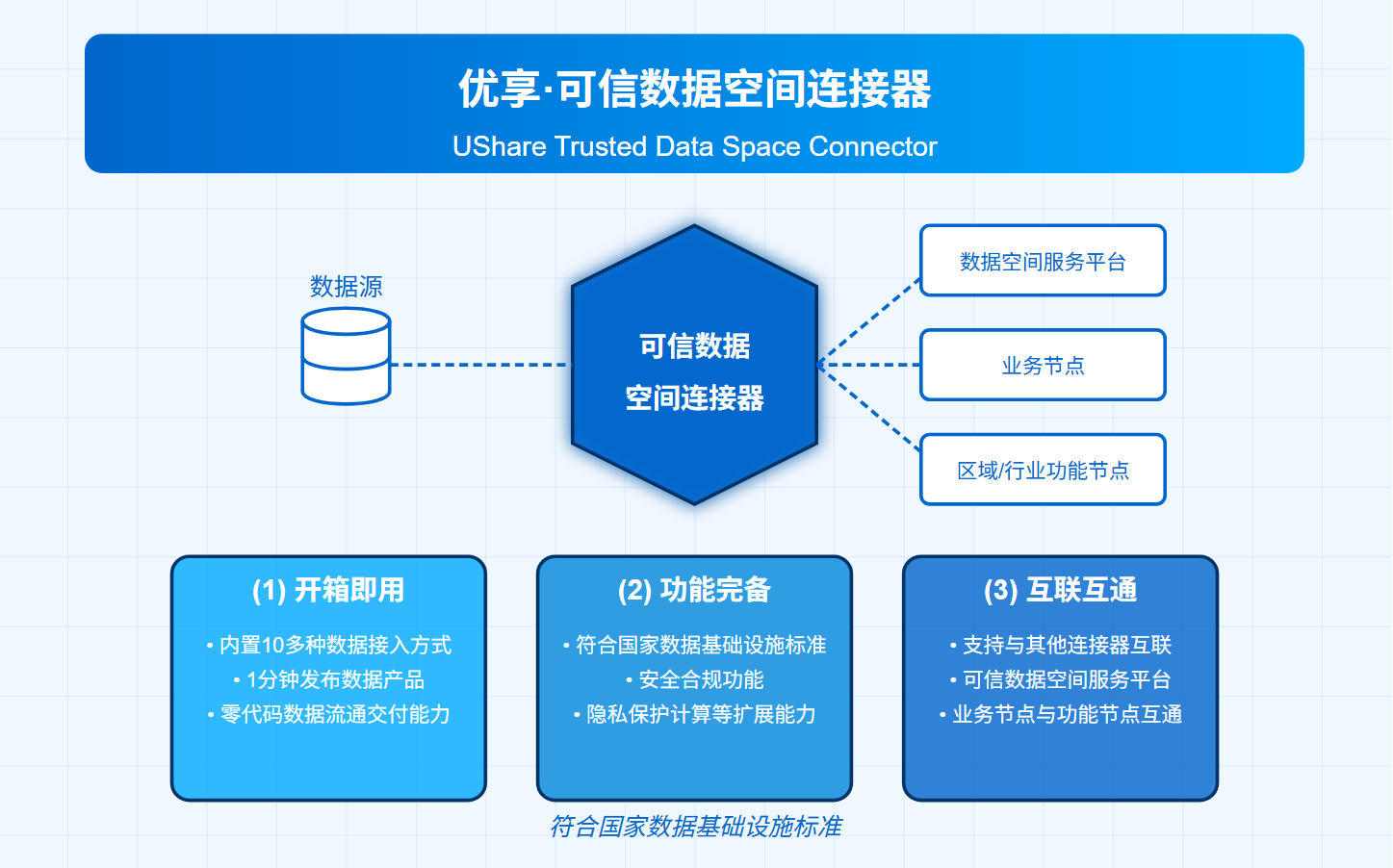 优享·可信数据空间连接器
UShare Trusted Data Space Connector

数据源

可信数据
空间连接器

数据空间服务平台

业务节点

区域/行业功能节点

(1) 开箱即用
• 内置10多种数据接入方式
• 1分钟发布数据产品
• 零代码数据流通交付能力

(2) 功能完备
• 符合国家数据基础设施标准
• 安全合规功能
• 隐私保护计算等扩展能力

(3) 互联互通
• 支持与其他连接器互联
• 可信数据空间服务平台
• 业务节点与功能节点互通

符合国家数据基础设施标准